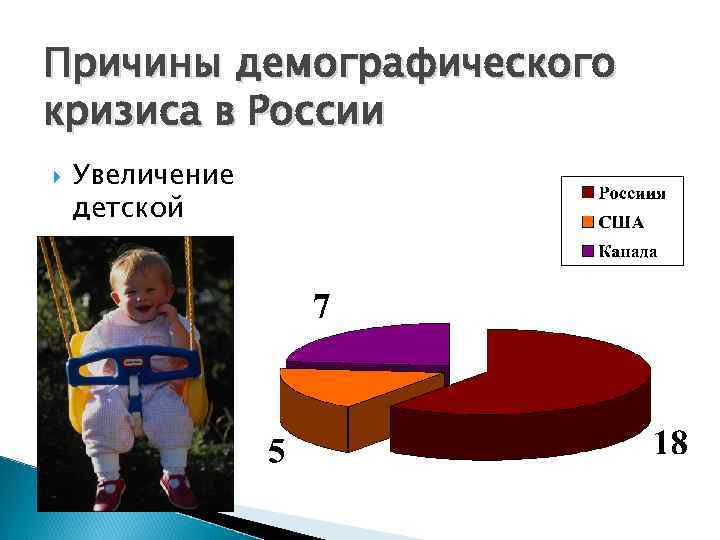 Причины демографического кризиса в России

Увеличение детской

Россиия
США
Канада

7

5

18